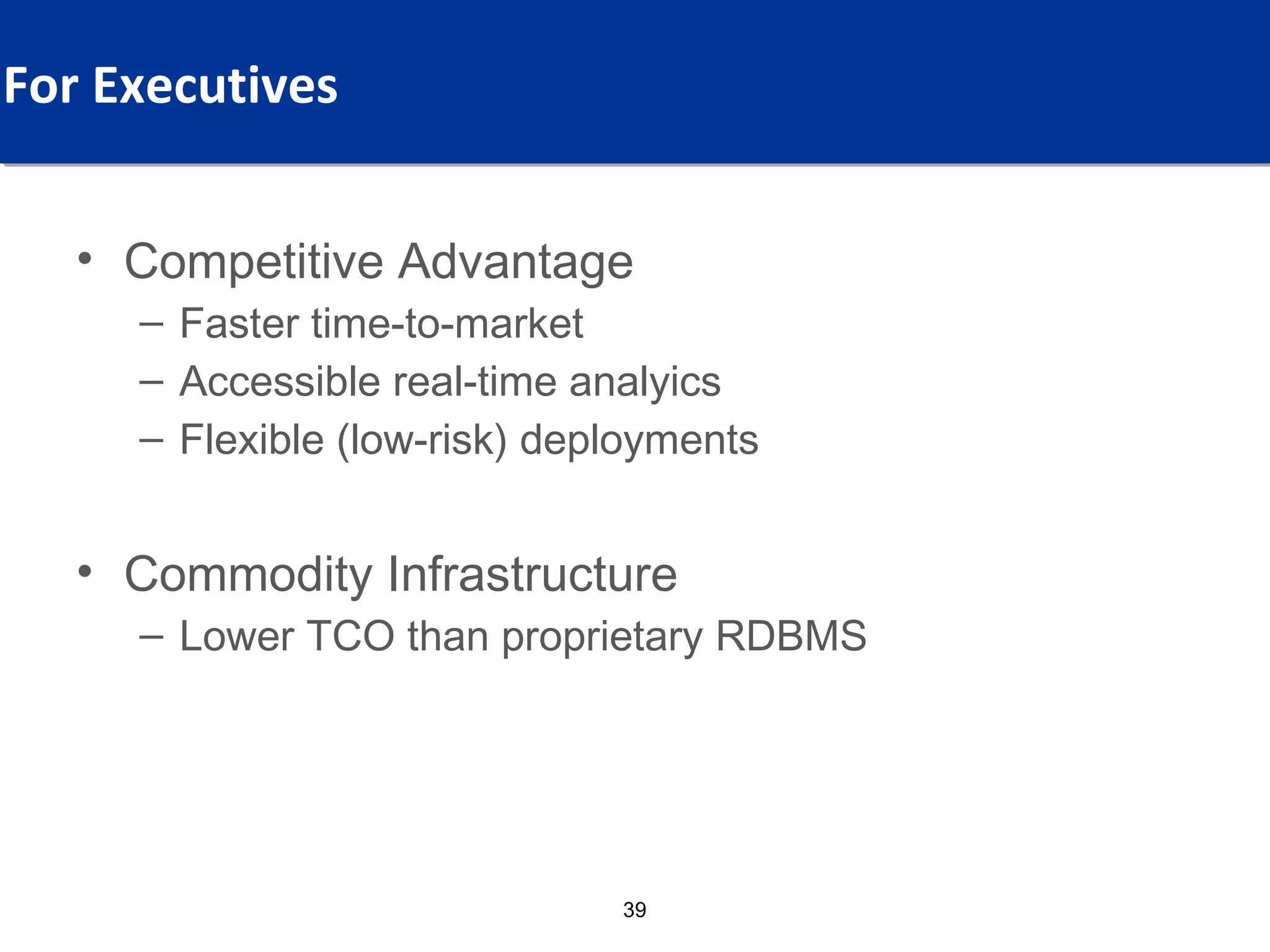 For Executives

• Competitive Advantage
– Faster time-to-market
– Accessible real-time analyics
– Flexible (low-risk) deployments

• Commodity Infrastructure
– Lower TCO than proprietary RDBMS

39